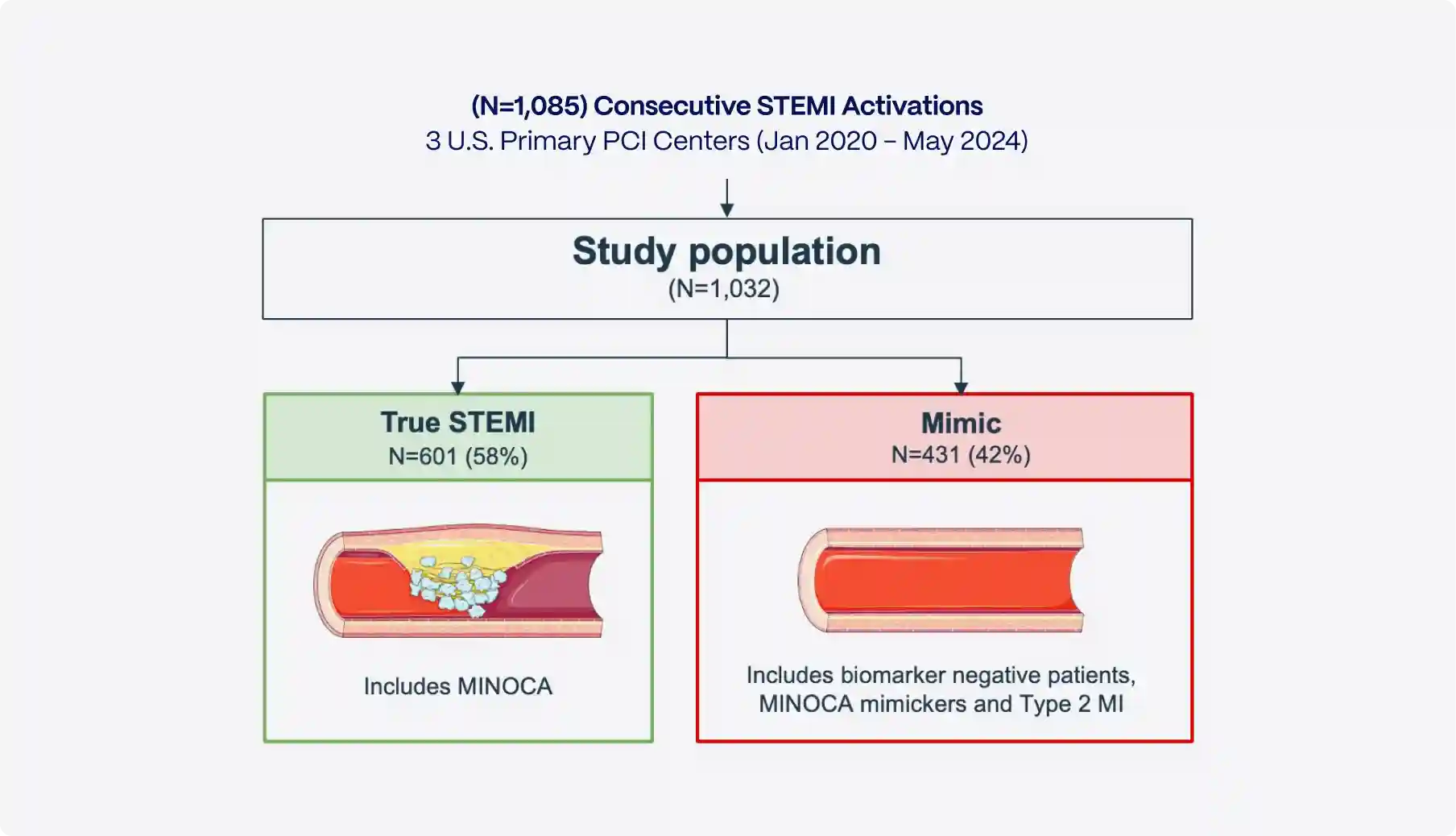 (N=1,085) Consecutive STEMI Activations
3 U.S. Primary PCI Centers (Jan 2020 – May 2024)

Study population
(N=1,032)

True STEMI
N=601 (58%)

Includes MINOCA

Mimic
N=431 (42%)

Includes biomarker negative patients, MINOCA mimickers and Type 2 MI